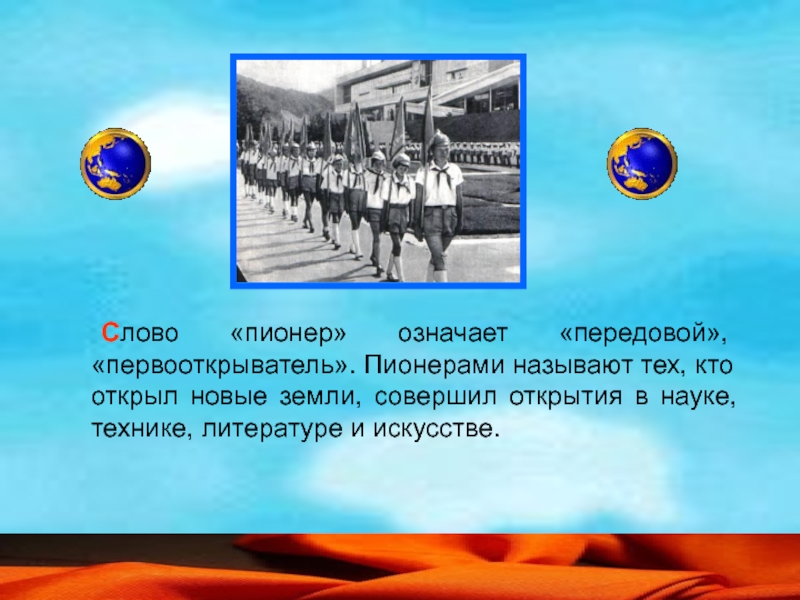 Слово «пионер» означает «передовой», «первооткрыватель». Пионерами называют тех, кто открыл новые земли, совершил открытия в науке, технике, литературе и искусстве.